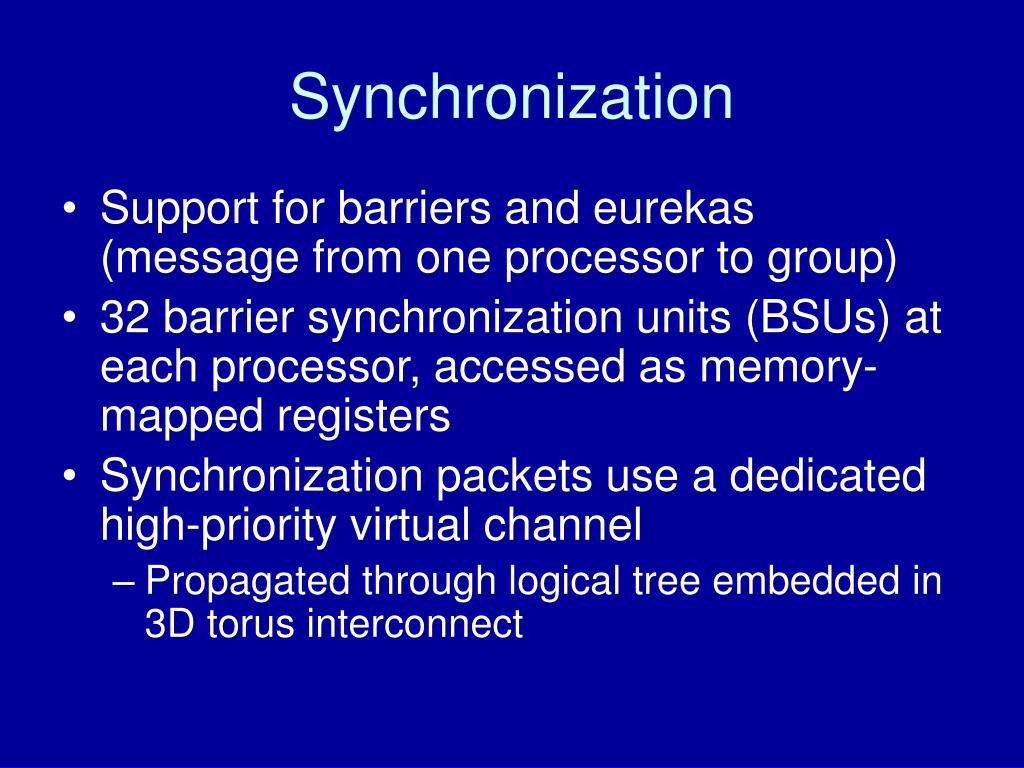 Synchronization

• Support for barriers and eurekas (message from one processor to group)
• 32 barrier synchronization units (BSUs) at each processor, accessed as memory-mapped registers
• Synchronization packets use a dedicated high-priority virtual channel
– Propagated through logical tree embedded in 3D torus interconnect